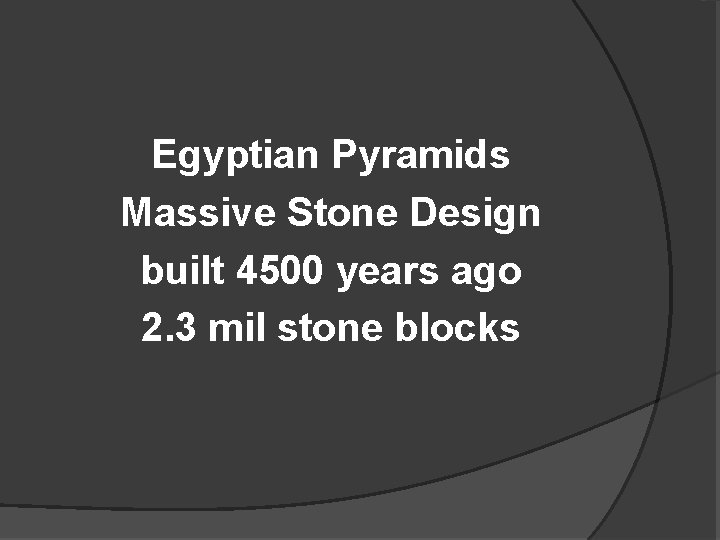 Egyptian Pyramids
Massive Stone Design
built 4500 years ago
2.3 mil stone blocks